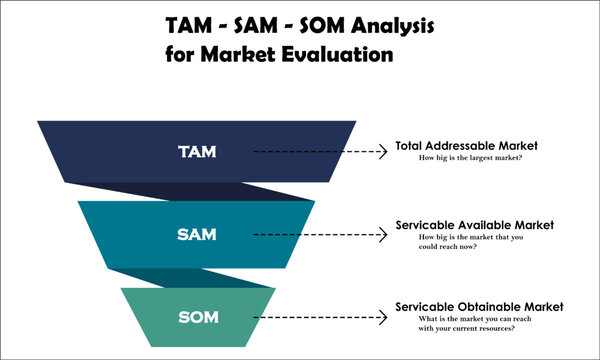 TAM - SAM - SOM Analysis
for Market Evaluation

TAM

Total Addressable Market
How big is the largest market?

SAM

Servicable Available Market
How big is the market that you could reach now?

SOM

Servicable Obtainable Market
What is the market you can reach with your current resources?